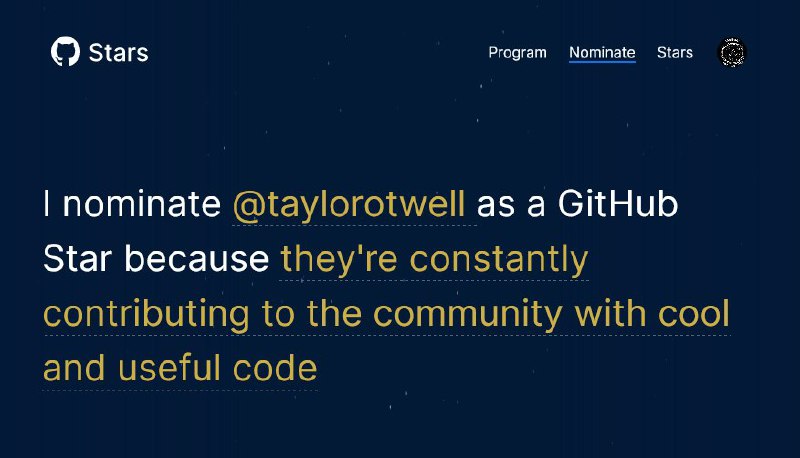 Stars

Program Nominate Stars

I nominate @taylorotwell as a GitHub Star because they're constantly contributing to the community with cool and useful code